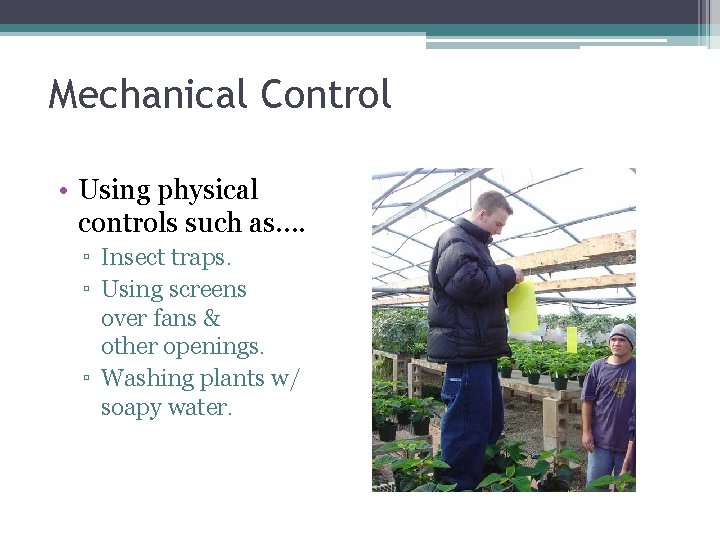 Mechanical Control

• Using physical controls such as....
 ▫ Insect traps.
 ▫ Using screens over fans & other openings.
 ▫ Washing plants w/ soapy water.